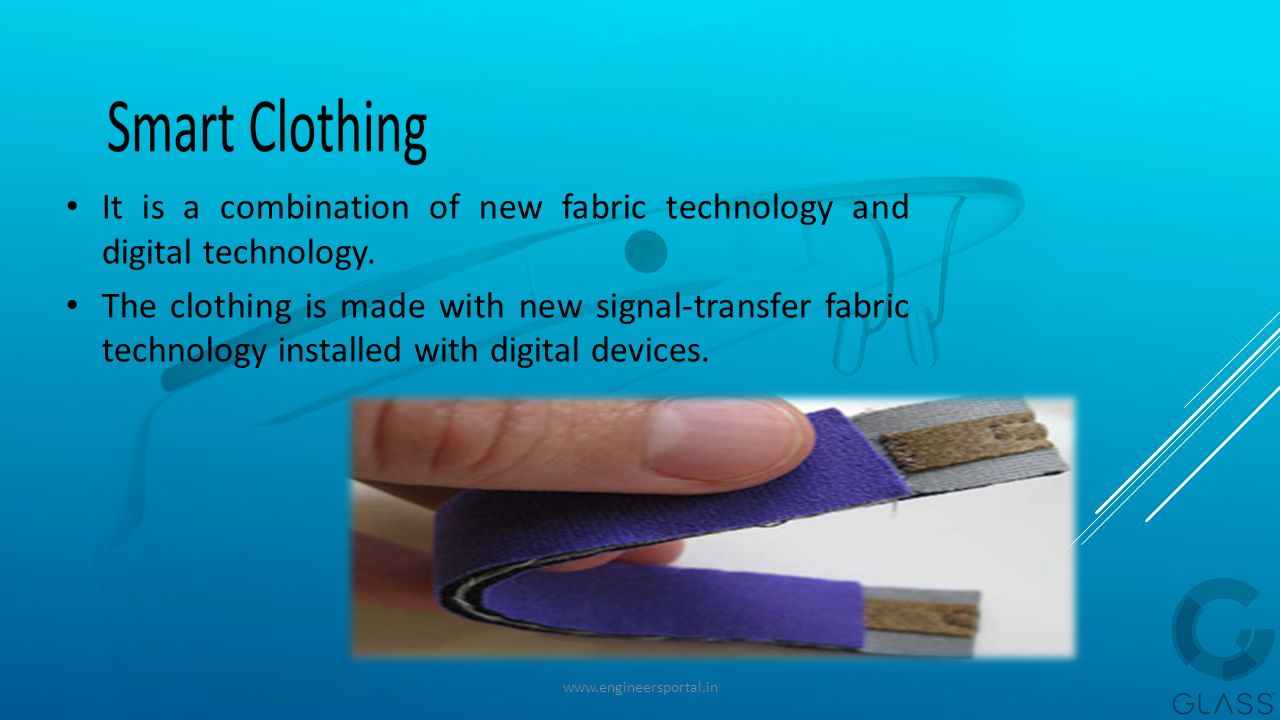 Smart Clothing

• It is a combination of new fabric technology and digital technology.

• The clothing is made with new signal-transfer fabric technology installed with digital devices.

www.engineersportal.in

GLASS